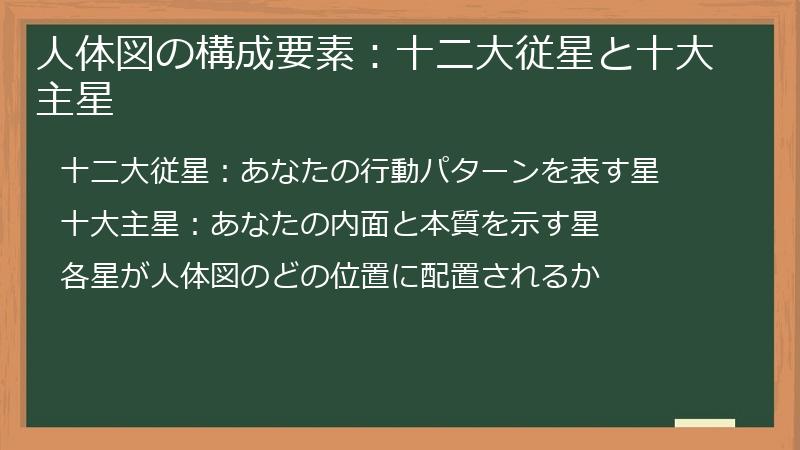 人体図の構成要素：十二大従星と十大主星

十二大従星：あなたの行動パターンを表す星

十大主星：あなたの内面と本質を示す星

各星が人体図のどの位置に配置されるか